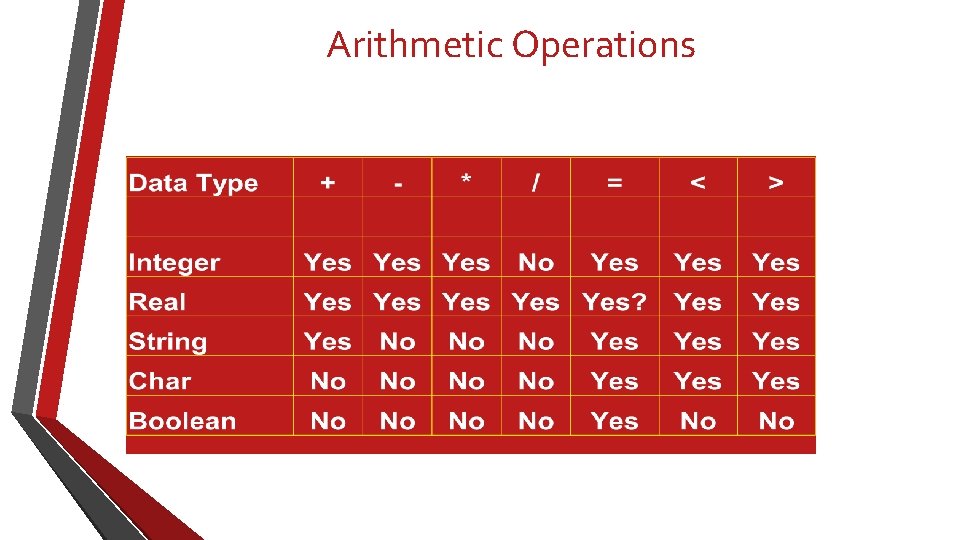 Arithmetic Operations

| Data Type | + | - | * | / | = | < | > |
|---|---|---|---|---|---|---|---|
| | | | | | | | |
| Integer | Yes | Yes | Yes | No | Yes | Yes | Yes |
| Real | Yes | Yes | Yes | Yes | Yes? | Yes | Yes |
| String | Yes | No | No | No | Yes | Yes | Yes |
| Char | No | No | No | No | Yes | Yes | Yes |
| Boolean | No | No | No | No | Yes | No | No |